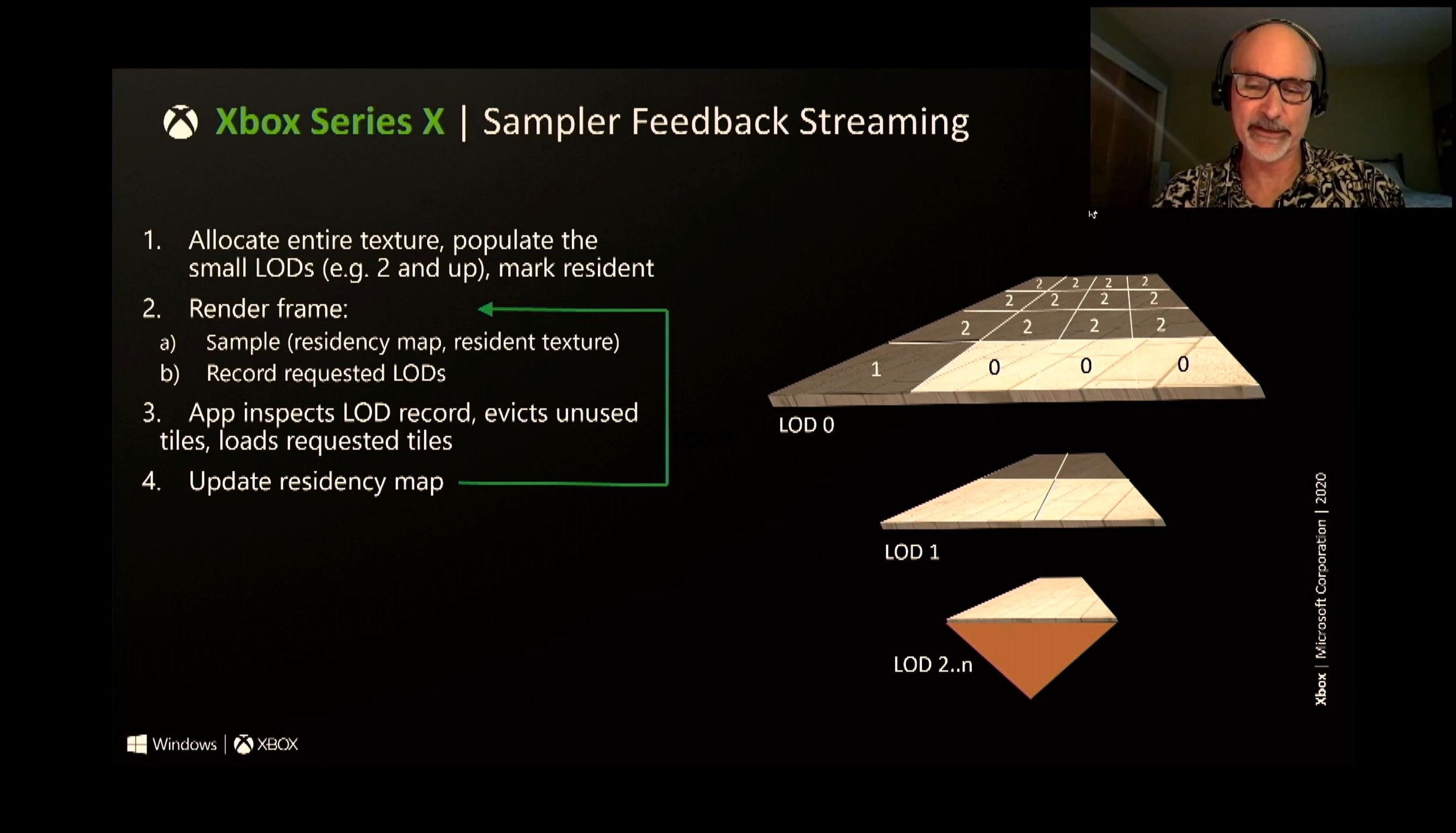 Xbox Series X | Sampler Feedback Streaming

1. Allocate entire texture, populate the small LODs (e.g. 2 and up), mark resident

2. Render frame:

a) Sample (residency map, resident texture)

b) Record requested LODs

3. App inspects LOD record, evicts unused tiles, loads requested tiles

4. Update residency map

2 2 2 2
2 2 2 2
2 2 2 2
1 0 0 0

LOD 0

LOD 1

LOD 2..n

Xbox | Microsoft Corporation | 2020

Windows | XBOX